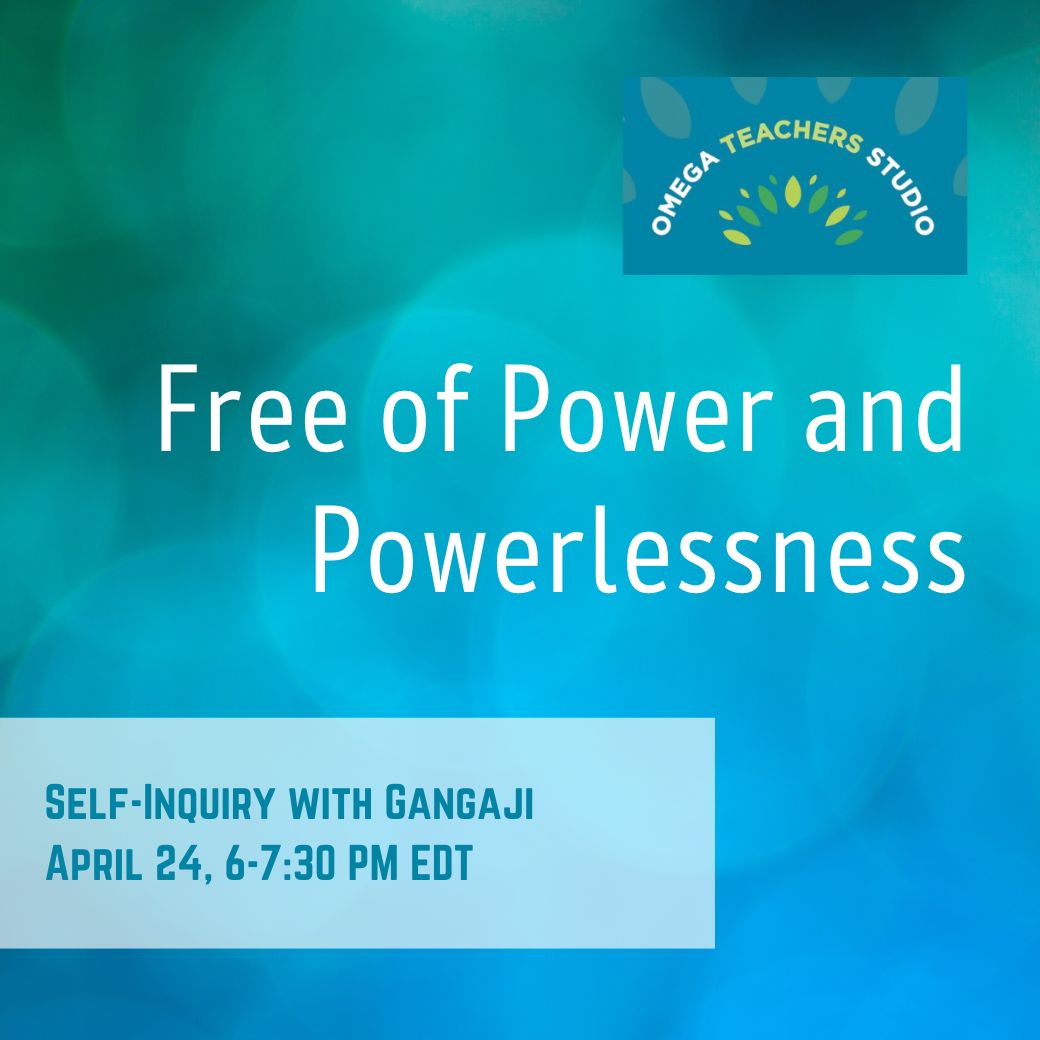 OMEGA TEACHERS STUDIO

Free of Power and Powerlessness

Self-Inquiry with Gangaji
April 24, 6-7:30 PM EDT